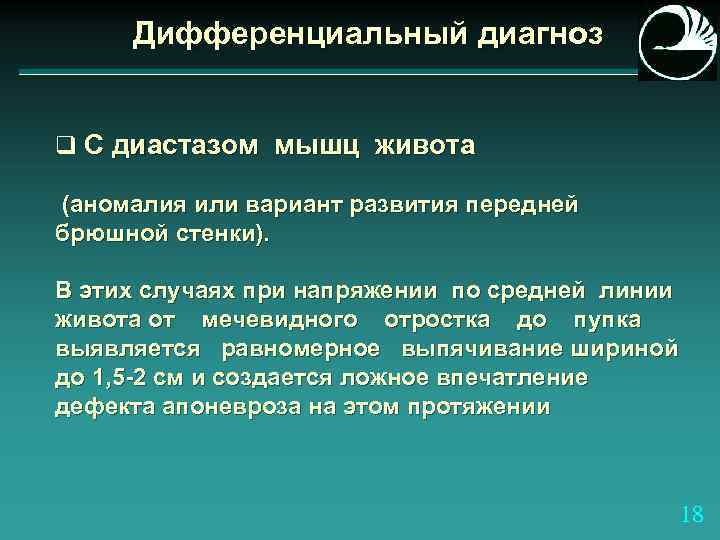 Дифференциальный диагноз

❑ С диастазом мышц живота

(аномалия или вариант развития передней брюшной стенки).

В этих случаях при напряжении по средней линии живота от мечевидного отростка до пупка выявляется равномерное выпячивание шириной до 1,5-2 см и создается ложное впечатление дефекта апоневроза на этом протяжении

18